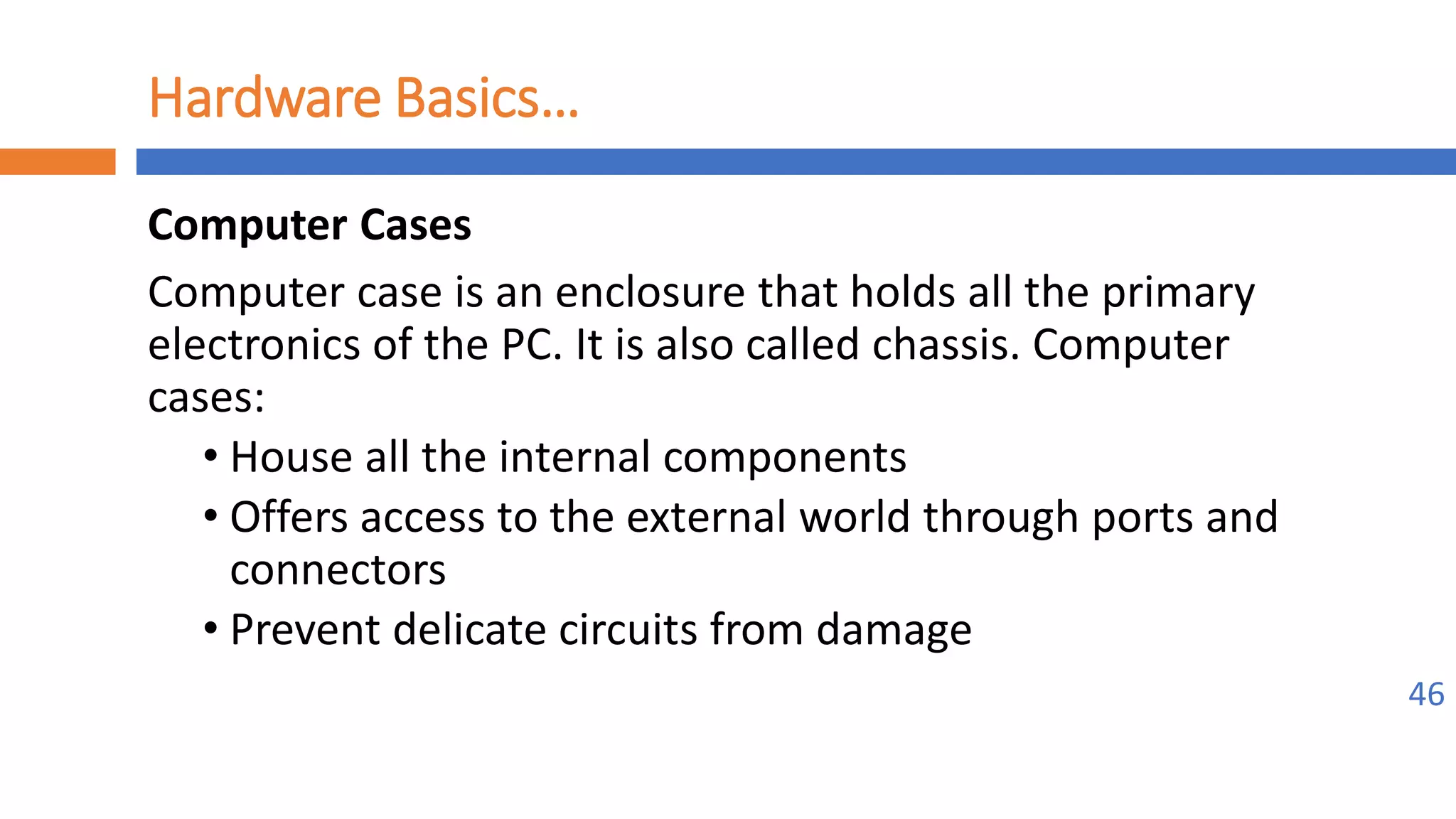 Hardware Basics…

Computer Cases

Computer case is an enclosure that holds all the primary electronics of the PC. It is also called chassis. Computer cases:

• House all the internal components
• Offers access to the external world through ports and connectors
• Prevent delicate circuits from damage

46